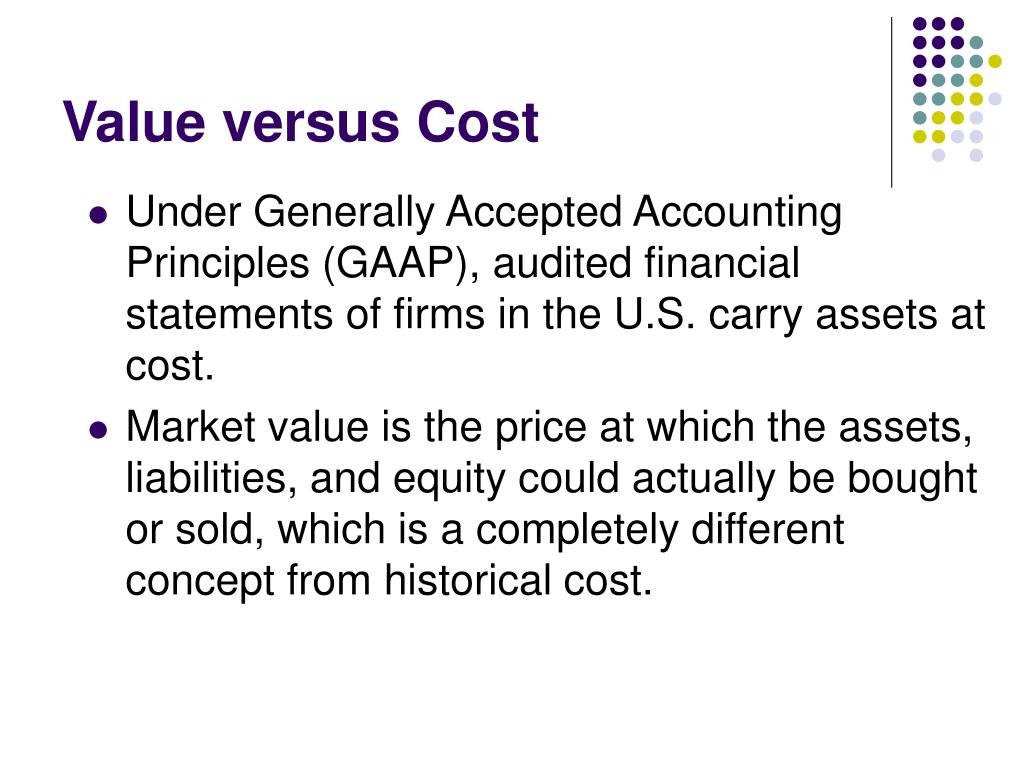 Value versus Cost

- Under Generally Accepted Accounting Principles (GAAP), audited financial statements of firms in the U.S. carry assets at cost.
- Market value is the price at which the assets, liabilities, and equity could actually be bought or sold, which is a completely different concept from historical cost.